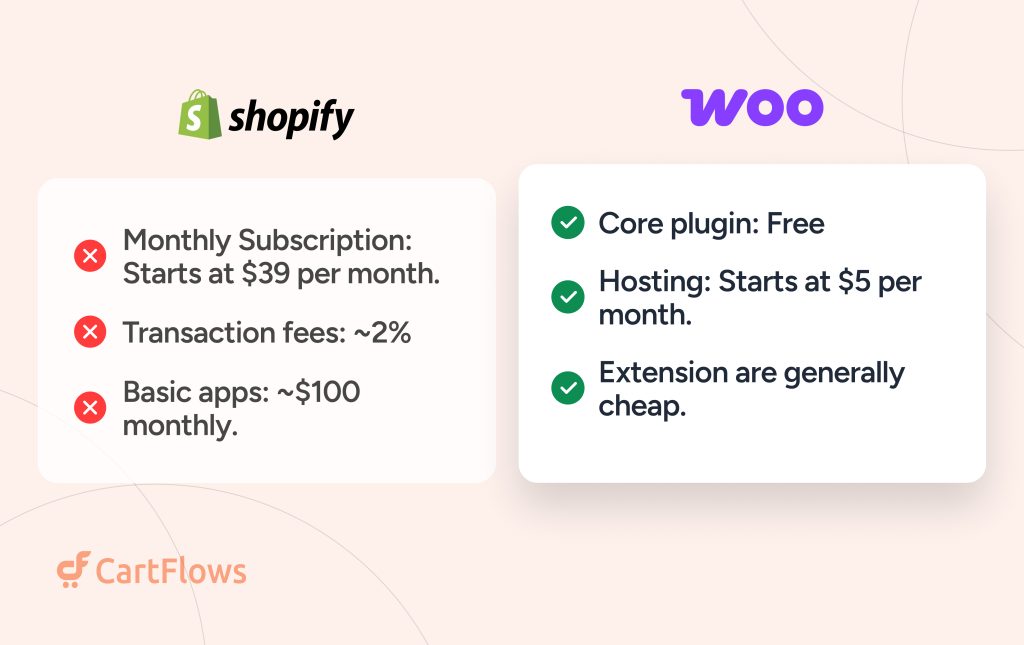 shopify

Monthly Subscription: Starts at \$39 per month.

Transaction fees: ~2%

Basic apps: ~\$100 monthly.

woo

Core plugin: Free

Hosting: Starts at \$5 per month.

Extension are generally cheap.

CartFlows